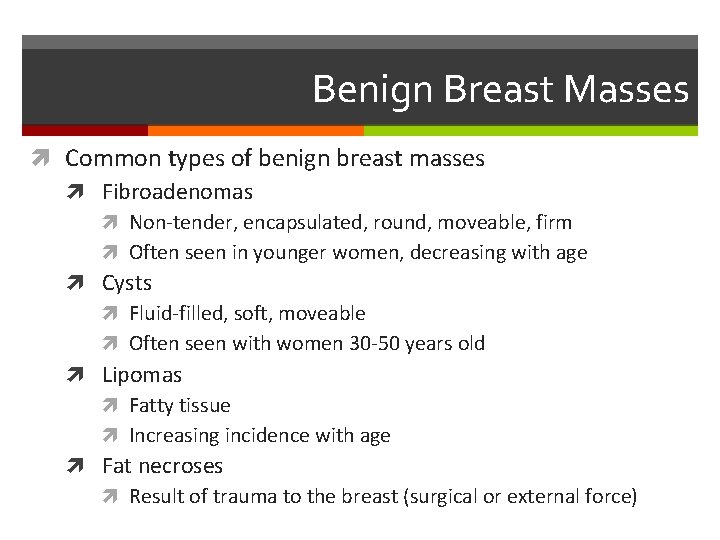 Benign Breast Masses

Common types of benign breast masses

Fibroadenomas

Non-tender, encapsulated, round, moveable, firm

Often seen in younger women, decreasing with age

Cysts

Fluid-filled, soft, moveable

Often seen with women 30-50 years old

Lipomas

Fatty tissue

Increasing incidence with age

Fat necroses

Result of trauma to the breast (surgical or external force)